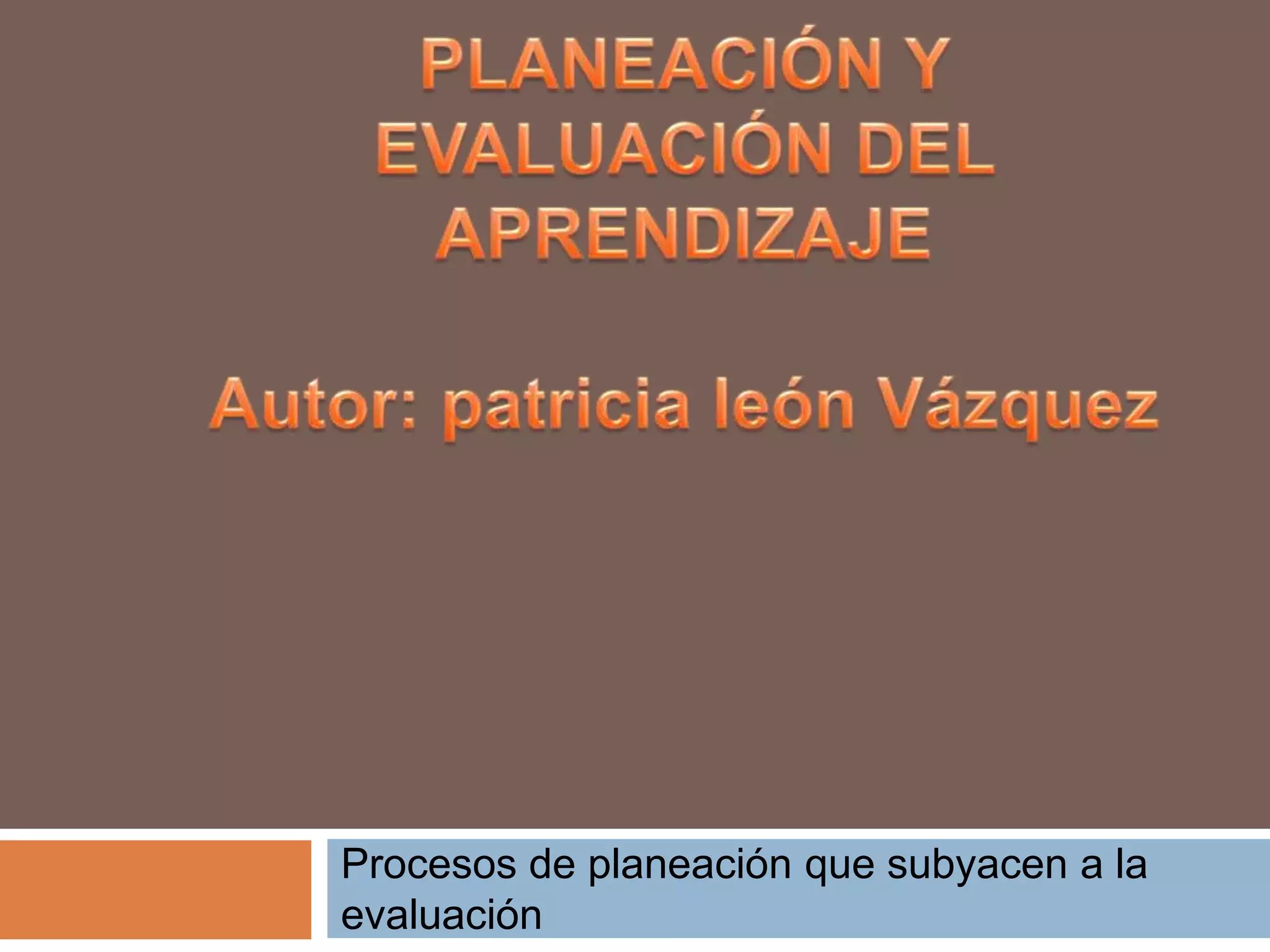 PLANEACIÓN Y EVALUACIÓN DEL APRENDIZAJE

Autor: patricia león Vázquez

Procesos de planeación que subyacen a la evaluación